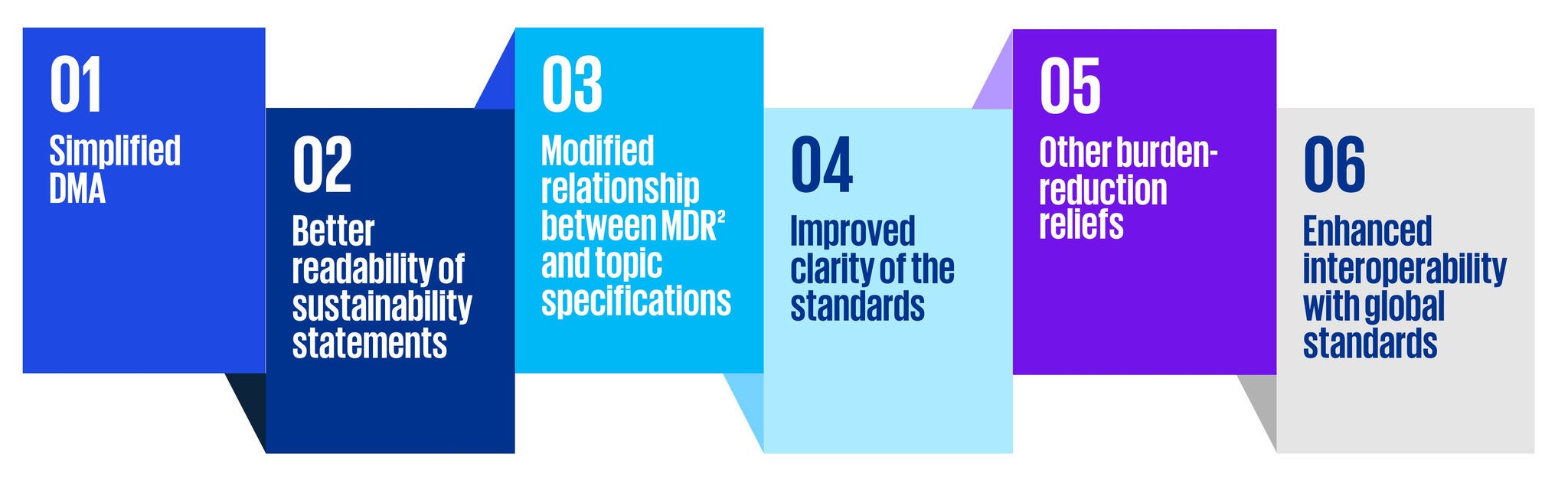 01
Simplified DMA

02
Better readability of sustainability statements

03
Modified relationship between MDR$^2$ and topic specifications

04
Improved clarity of the standards

05
Other burden-reduction reliefs

06
Enhanced interoperability with global standards